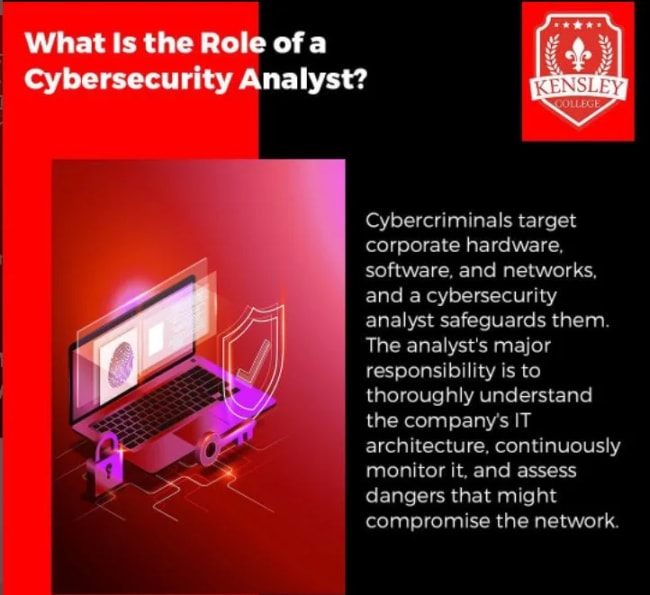 What Is the Role of a Cybersecurity Analyst?

KENSLEY
COLLEGE

Cybercriminals target corporate hardware, software, and networks, and a cybersecurity analyst safeguards them. The analyst's major responsibility is to thoroughly understand the company's IT architecture, continuously monitor it, and assess dangers that might compromise the network.